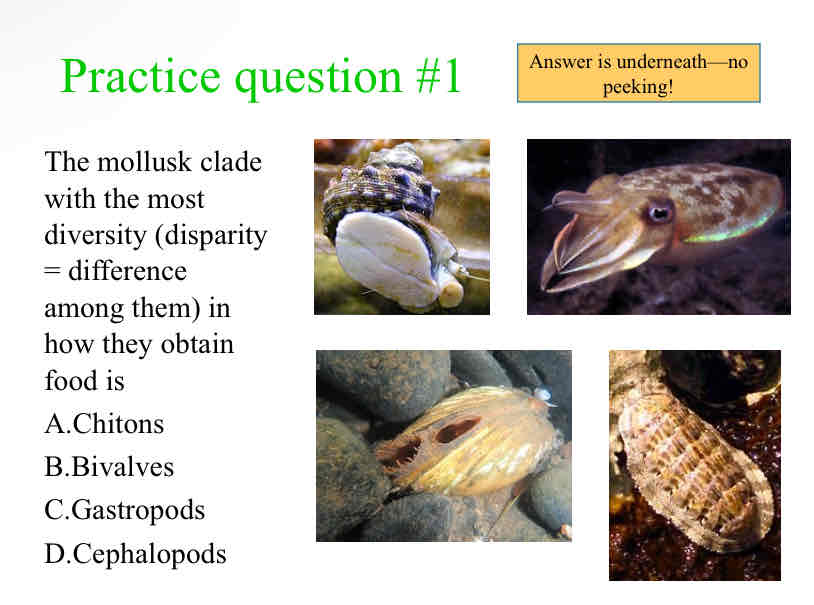 Practice question #1

Answer is underneath—no peeking!

The mollusk clade with the most diversity (disparity = difference among them) in how they obtain food is

A.Chitons

B.Bivalves

C.Gastropods

D.Cephalopods